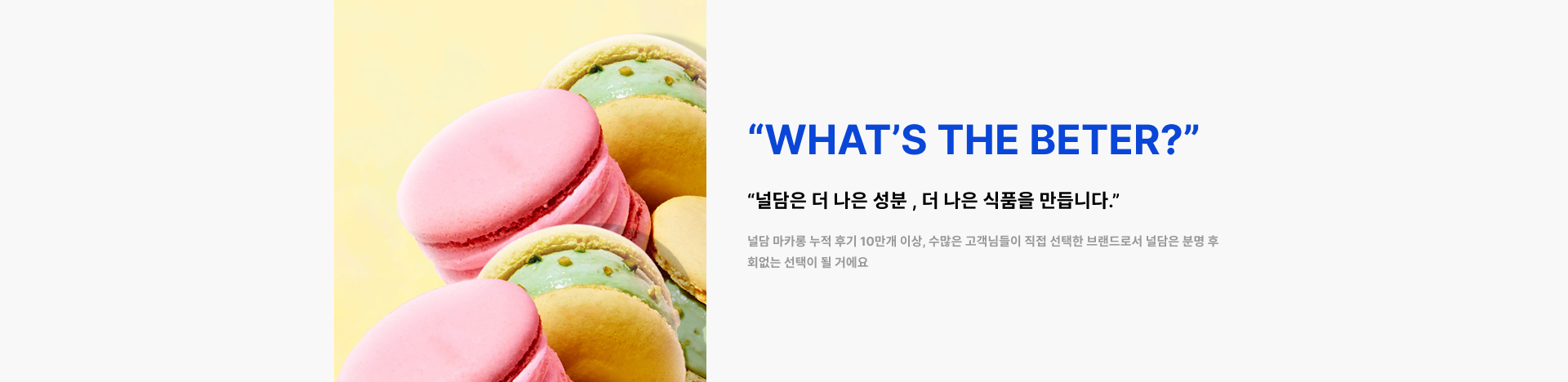 “WHAT’S THE BETER?”

“널담은 더 나은 성분 , 더 나은 식품을 만듭니다.”

널담 마카롱 누적 후기 10만개 이상, 수많은 고객님들이 직접 선택한 브랜드로서 널담은 분명 후회없는 선택이 될 거에요